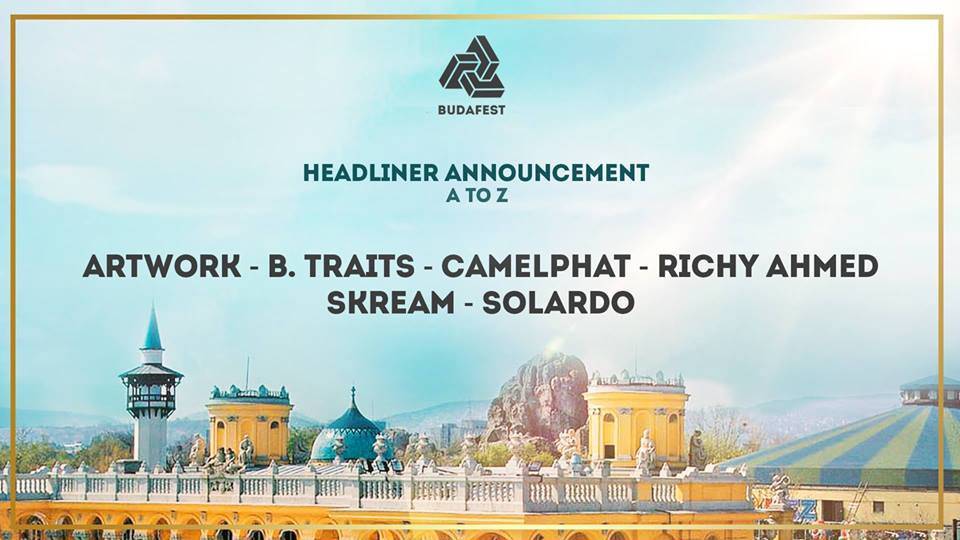 BUDAFEST

HEADLINER ANNOUNCEMENT
A TO Z

ARTWORK - B. TRAITS - CAMELPHAT - RICHY AHMED
SKREAM - SOLARDO